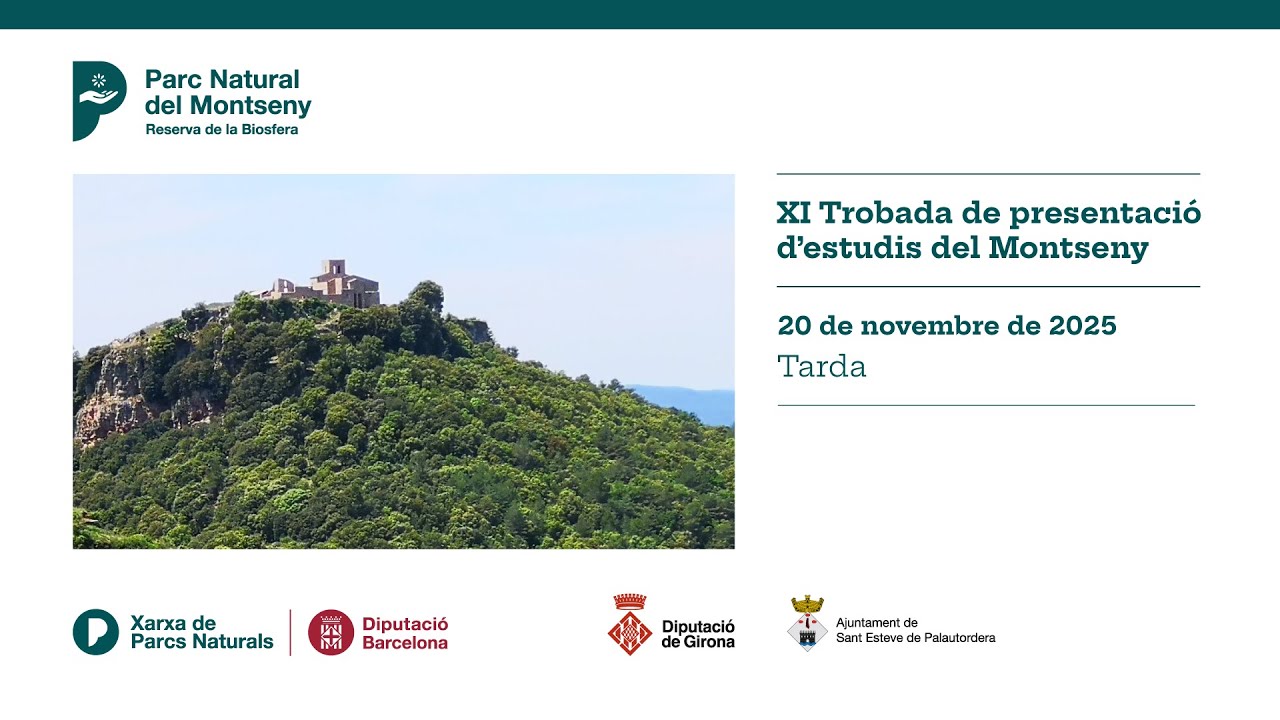 Parc Natural del Montseny
Reserva de la Biosfera

XI Trobada de presentació d'estudis del Montseny

20 de novembre de 2025
Tarda

Xarxa de Parcs Naturals

Diputació Barcelona

Diputació de Girona

Ajuntament de Sant Esteve de Palautordera